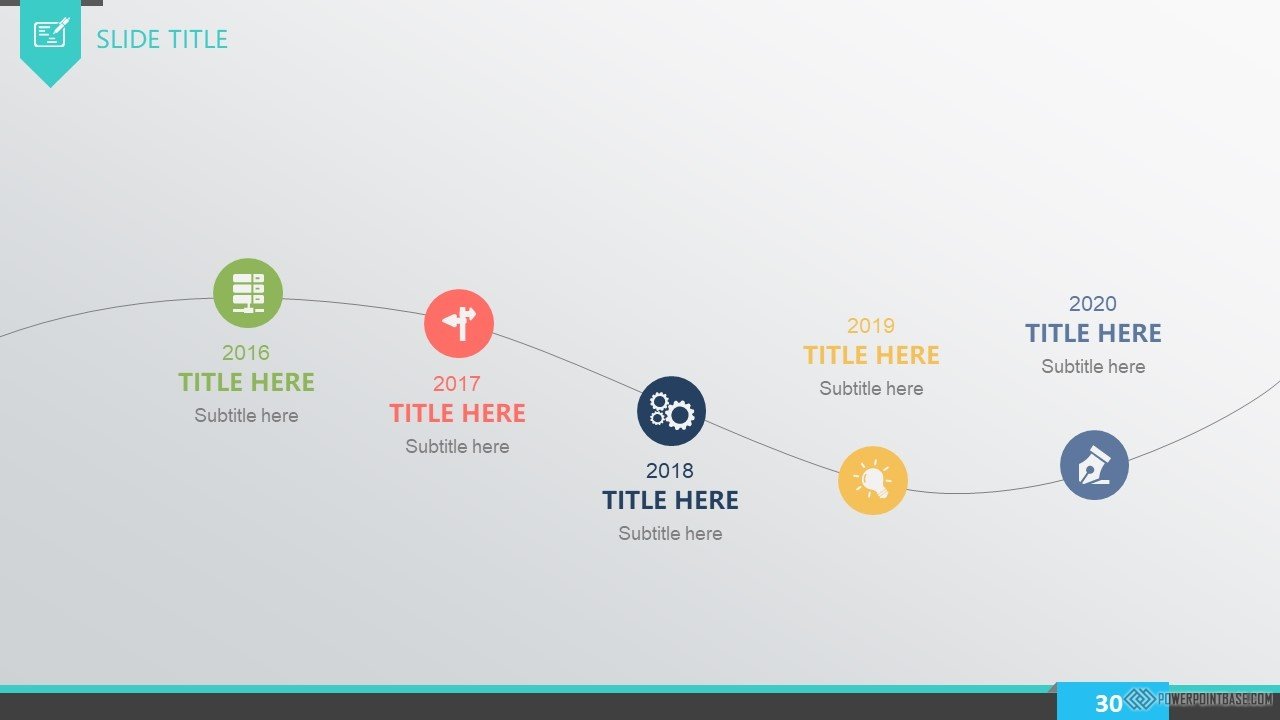 SLIDE TITLE

2016
TITLE HERE
Subtitle here

2017
TITLE HERE
Subtitle here

2018
TITLE HERE
Subtitle here

2019
TITLE HERE
Subtitle here

2020
TITLE HERE
Subtitle here

30
POWERPOINTBASE.COM